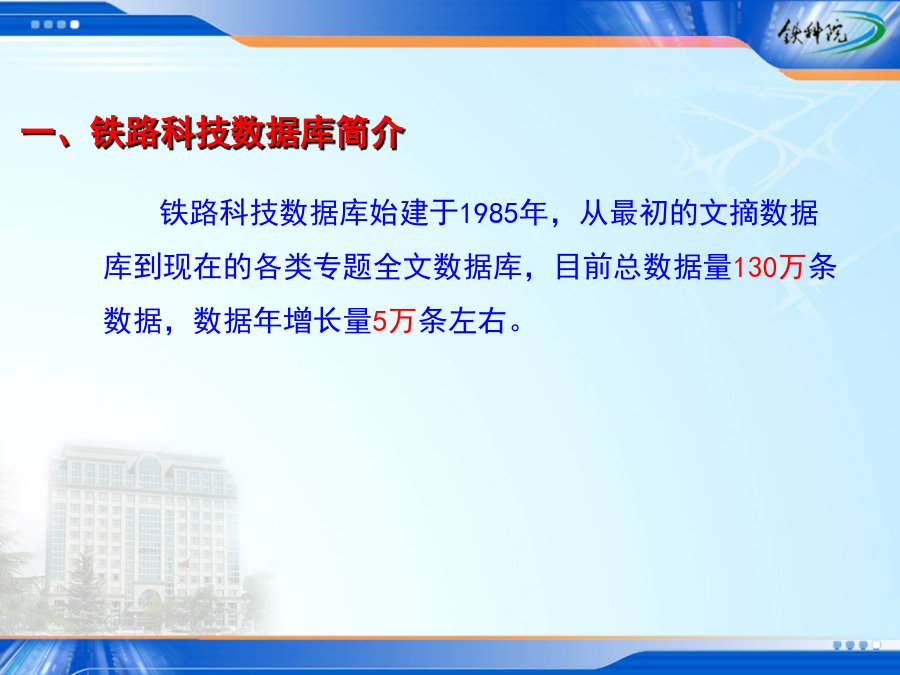 铁科院

一、铁路科技数据库简介

铁路科技数据库始建于1985年，从最初的文摘数据库到现在的各类专题全文数据库，目前总数据量130万条数据，数据年增长量5万条左右。